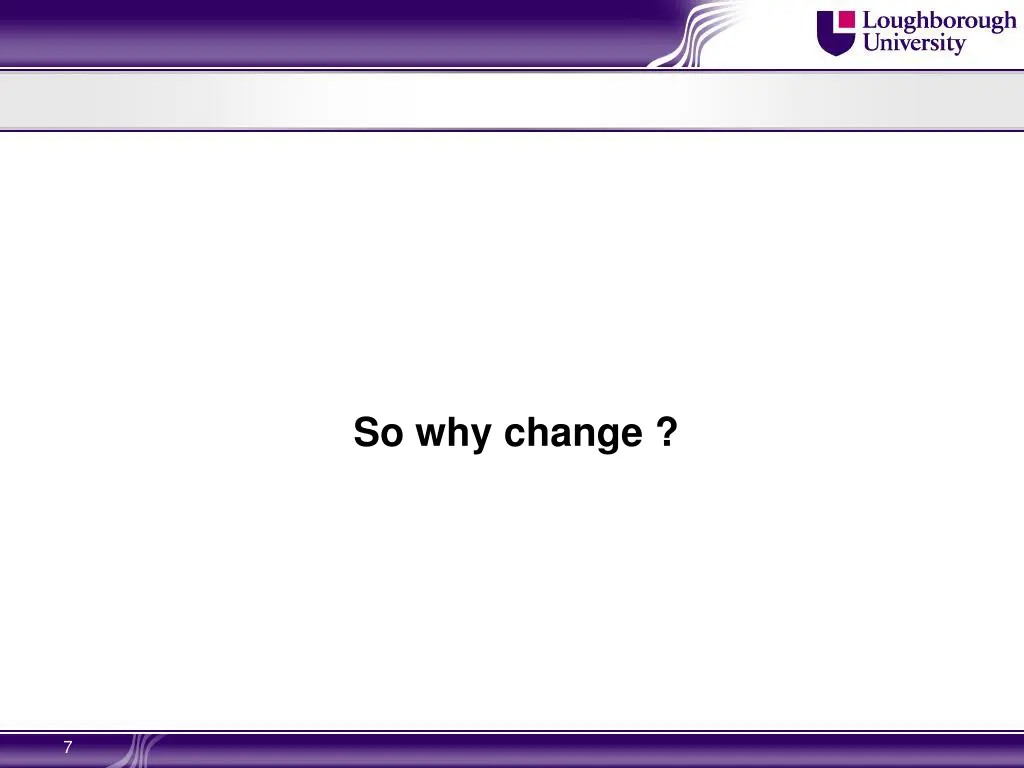 Loughborough University

So why change ?

7